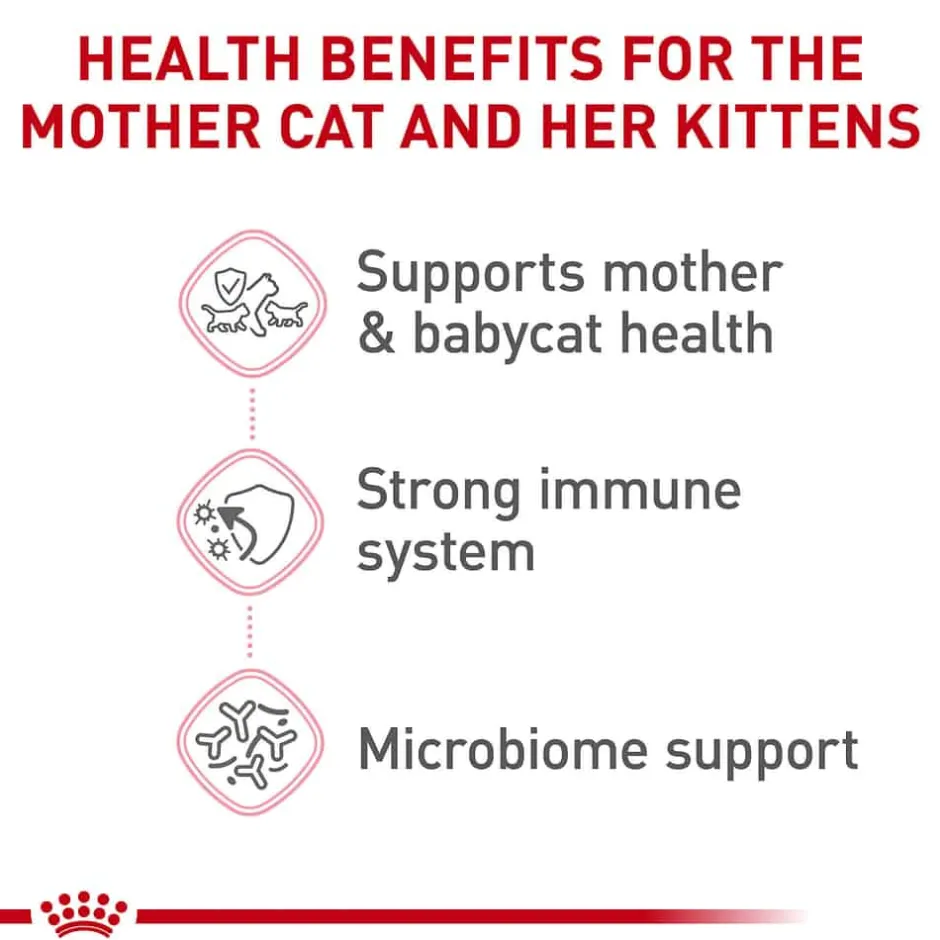 HEALTH BENEFITS FOR THE MOTHER CAT AND HER KITTENS

Supports mother & babycat health

Strong immune system

Microbiome support